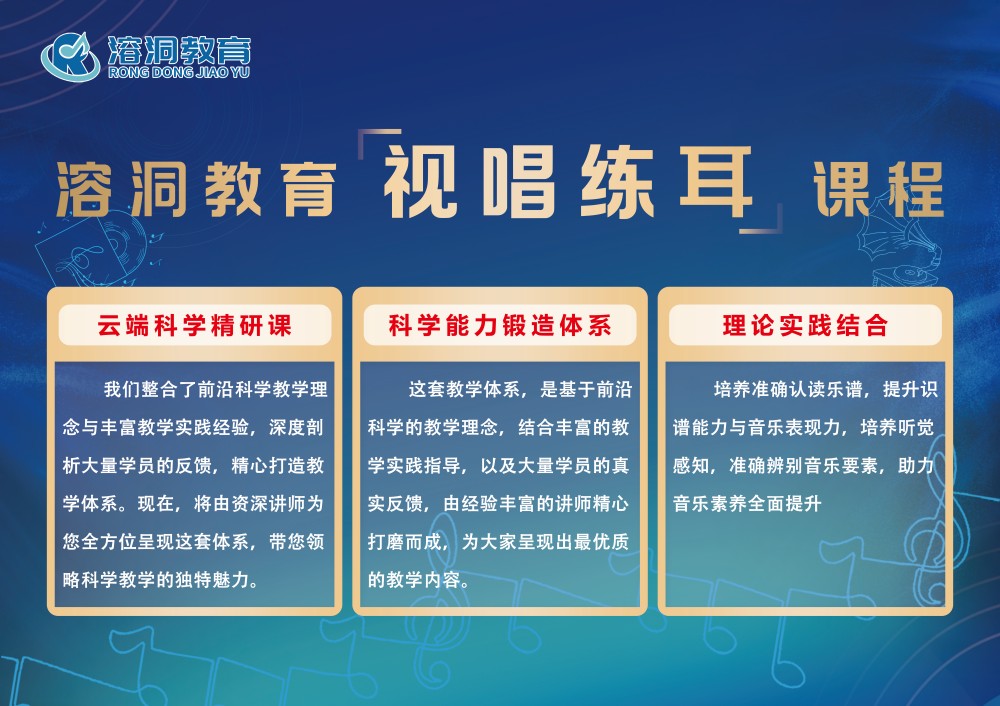 溶洞教育
RONG DONG JIAO YU

溶洞教育「视唱练耳」课程

云端科学精研课

我们整合了前沿科学教学理念与丰富教学实践经验，深度剖析大量学员的反馈，精心打造教学体系。现在，将由资深讲师为您全方位呈现这套体系，带您领略科学教学的独特魅力。

科学能力锻造体系

这套教学体系，是基于前沿科学的教学理念，结合丰富的教学实践指导，以及大量学员的真实反馈，由经验丰富的讲师精心打磨而成，为大家呈现出最优质的教学内容。

理论实践结合

培养准确认读乐谱，提升识谱能力与音乐表现力，培养听觉感知，准确辨别音乐要素，助力音乐素养全面提升